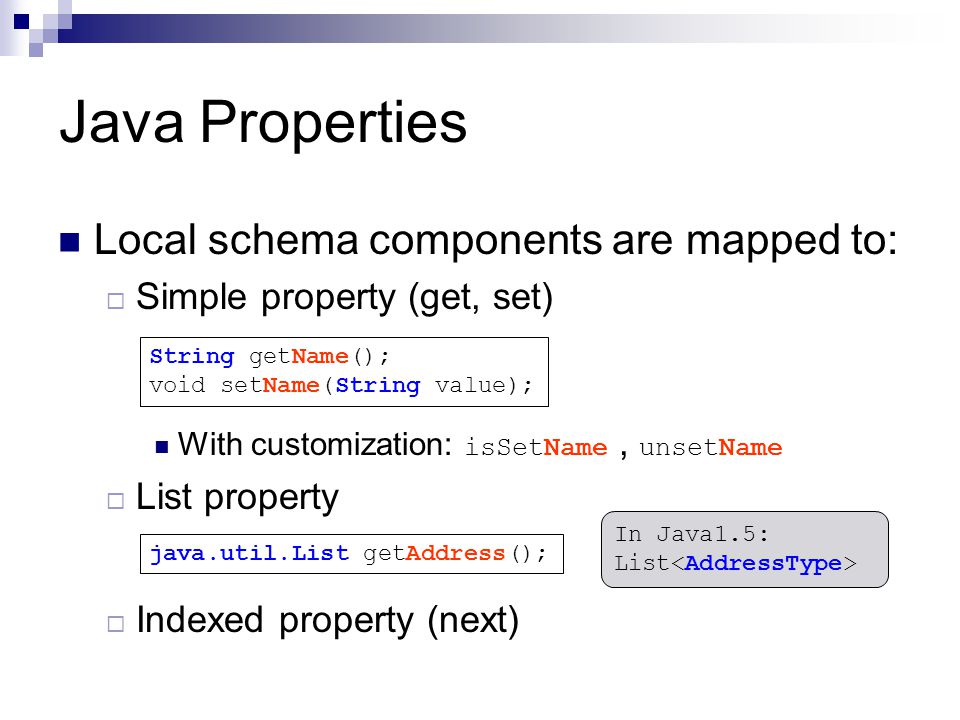 Java Properties

Local schema components are mapped to:

Simple property (get, set)

String getName();
void setName(String value);

With customization: isSetName , unsetName

List property

java.util.List getAddress();

In Java1.5:
List<AddressType>

Indexed property (next)